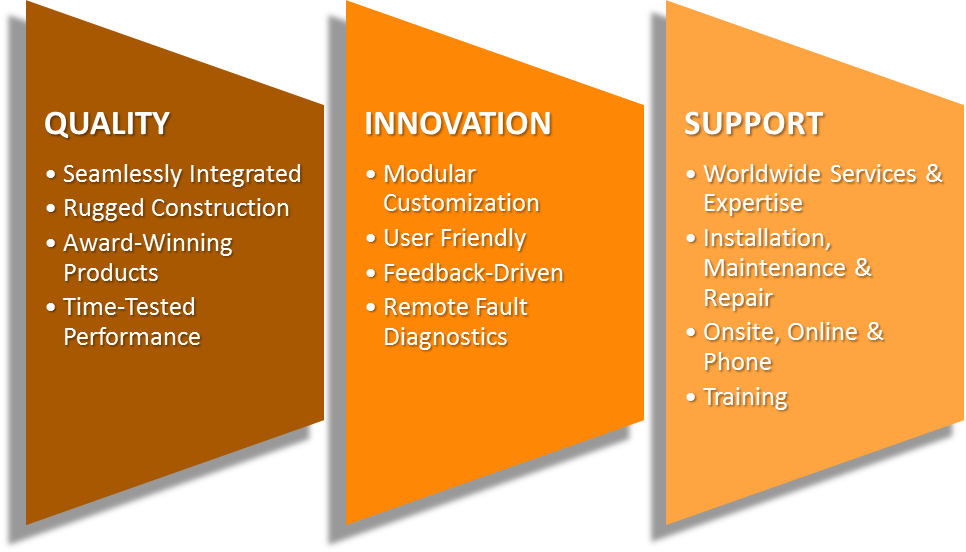 QUALITY

• Seamlessly Integrated
• Rugged Construction
• Award-Winning Products
• Time-Tested Performance

INNOVATION

• Modular Customization
• User Friendly
• Feedback-Driven
• Remote Fault Diagnostics

SUPPORT

• Worldwide Services & Expertise
• Installation, Maintenance & Repair
• Onsite, Online & Phone
• Training